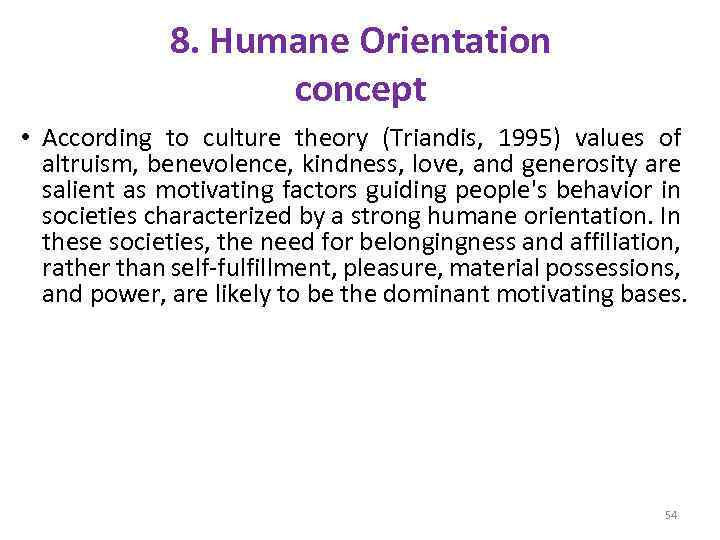 8. Humane Orientation concept

• According to culture theory (Triandis, 1995) values of altruism, benevolence, kindness, love, and generosity are salient as motivating factors guiding people's behavior in societies characterized by a strong humane orientation. In these societies, the need for belongingness and affiliation, rather than self-fulfillment, pleasure, material possessions, and power, are likely to be the dominant motivating bases.

54